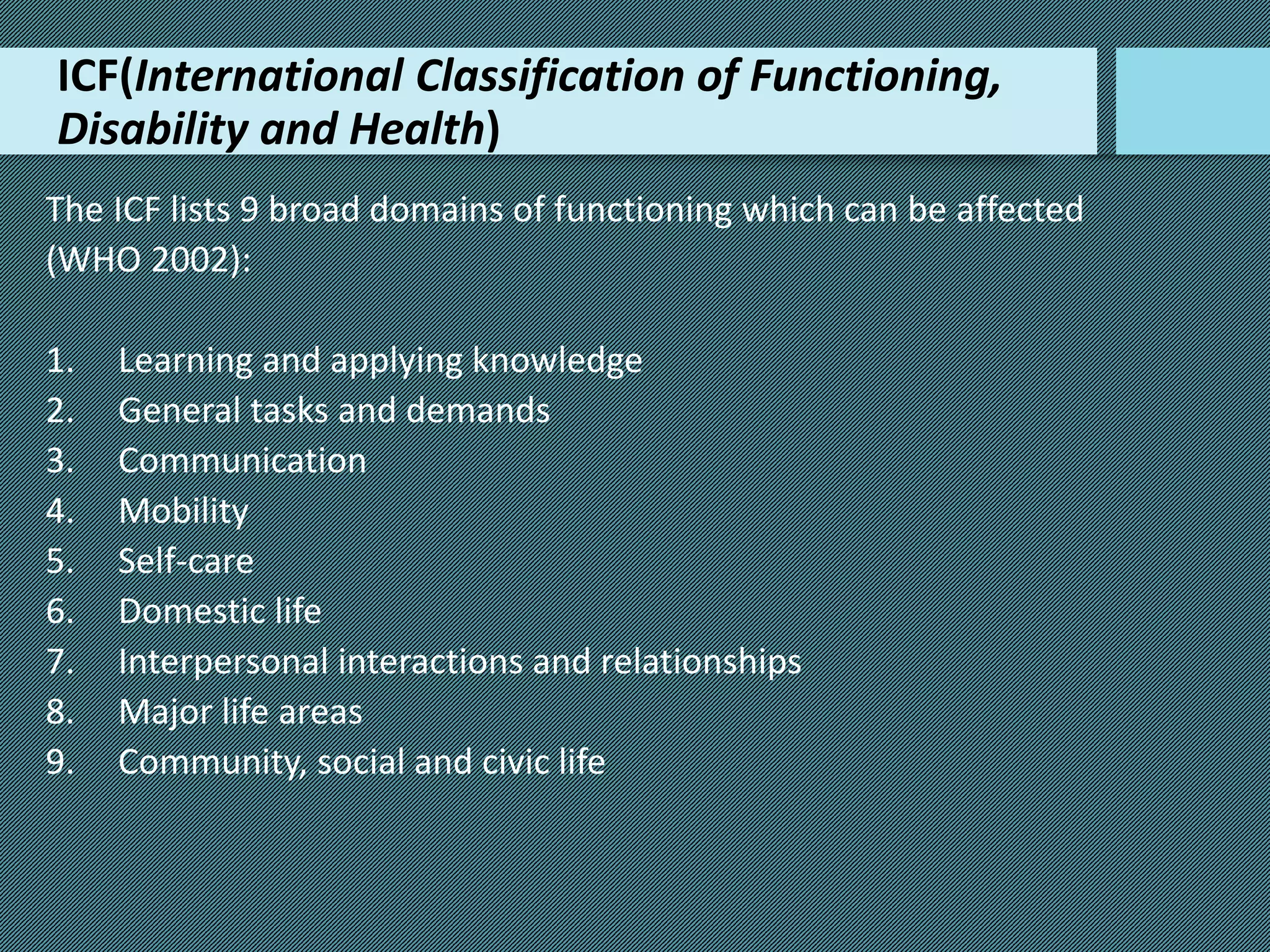 ICF(International Classification of Functioning, Disability and Health)

The ICF lists 9 broad domains of functioning which can be affected (WHO 2002):

1. Learning and applying knowledge
2. General tasks and demands
3. Communication
4. Mobility
5. Self-care
6. Domestic life
7. Interpersonal interactions and relationships
8. Major life areas
9. Community, social and civic life